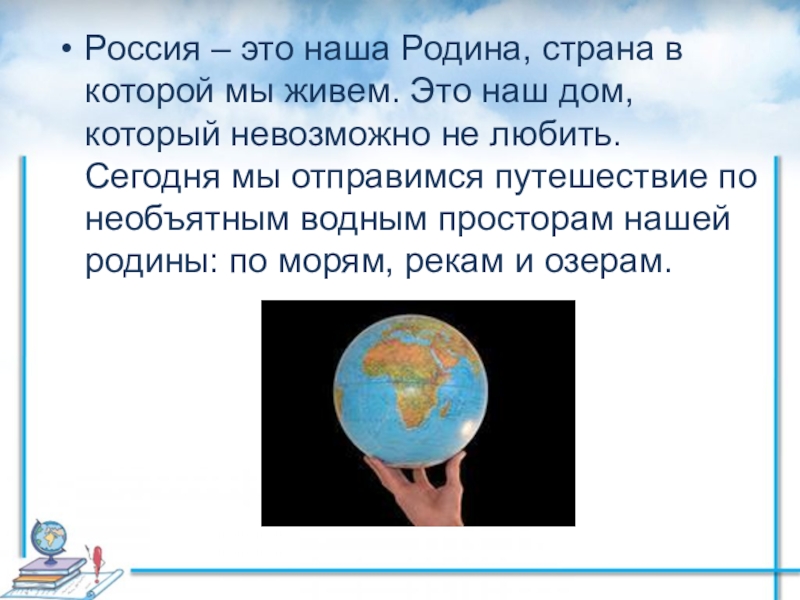 • Россия – это наша Родина, страна в которой мы живем. Это наш дом, который невозможно не любить. Сегодня мы отправимся путешествие по необъятным водным просторам нашей родины: по морям, рекам и озерам.